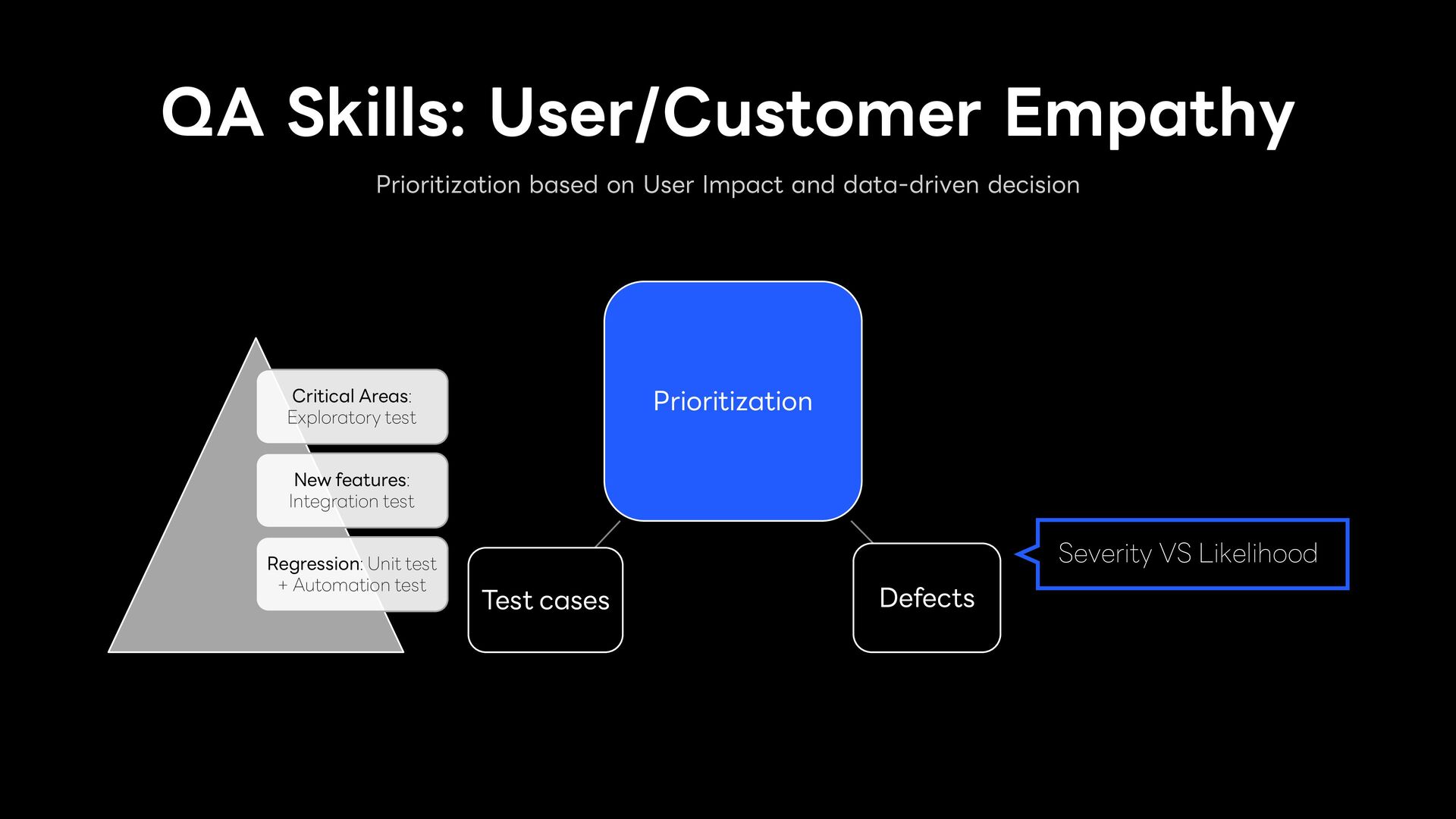 QA Skills: User/Customer Empathy

Prioritization based on User Impact and data-driven decision

Critical Areas: Exploratory test

New features: Integration test

Regression: Unit test + Automation test

Prioritization

Test cases

Defects

Severity VS Likelihood